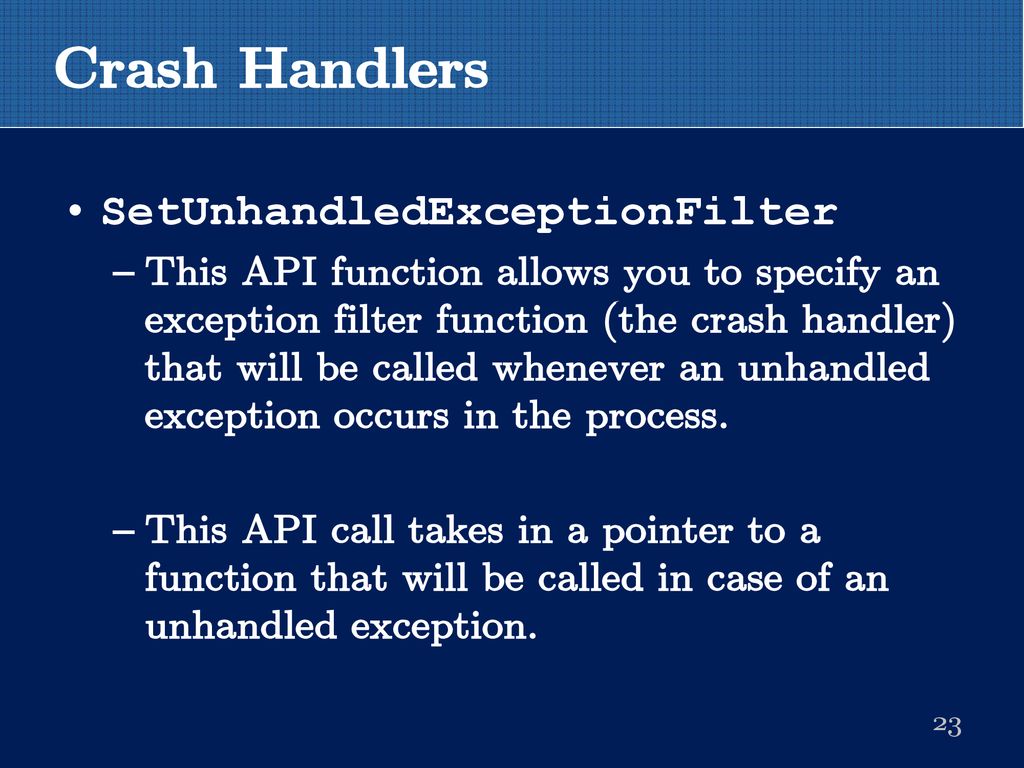 Crash Handlers

• SetUnhandledExceptionFilter

– This API function allows you to specify an exception filter function (the crash handler) that will be called whenever an unhandled exception occurs in the process.

– This API call takes in a pointer to a function that will be called in case of an unhandled exception.

23